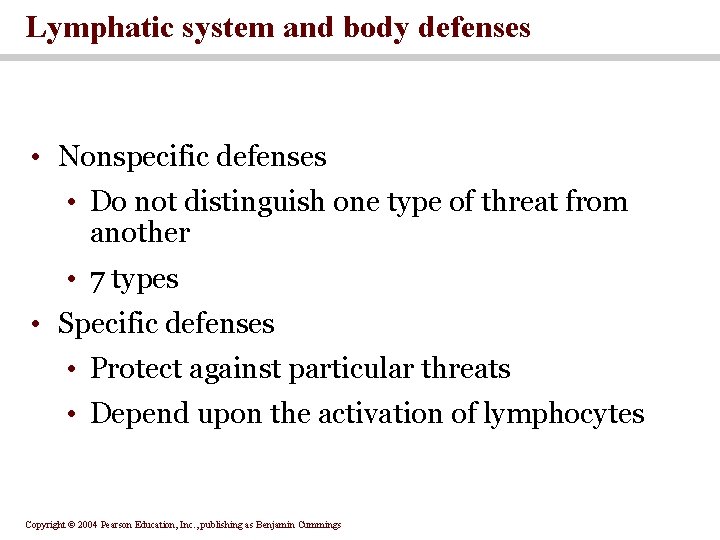 Lymphatic system and body defenses

• Nonspecific defenses
 • Do not distinguish one type of threat from another
 • 7 types
• Specific defenses
 • Protect against particular threats
 • Depend upon the activation of lymphocytes

Copyright © 2004 Pearson Education, Inc., publishing as Benjamin Cummings